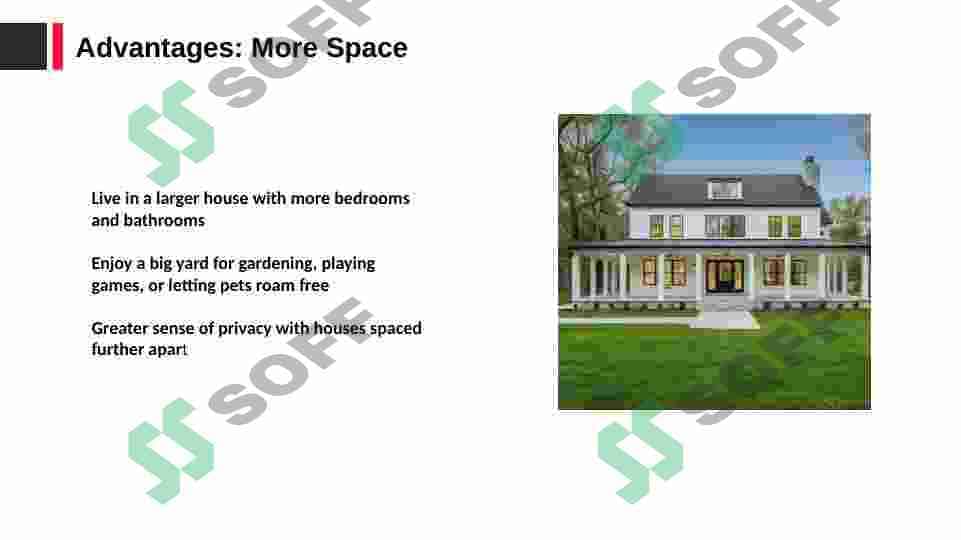 Advantages: More Space

Live in a larger house with more bedrooms and bathrooms

Enjoy a big yard for gardening, playing games, or letting pets roam free

Greater sense of privacy with houses spaced further apart

SOFF SOFF SOFF SOFF